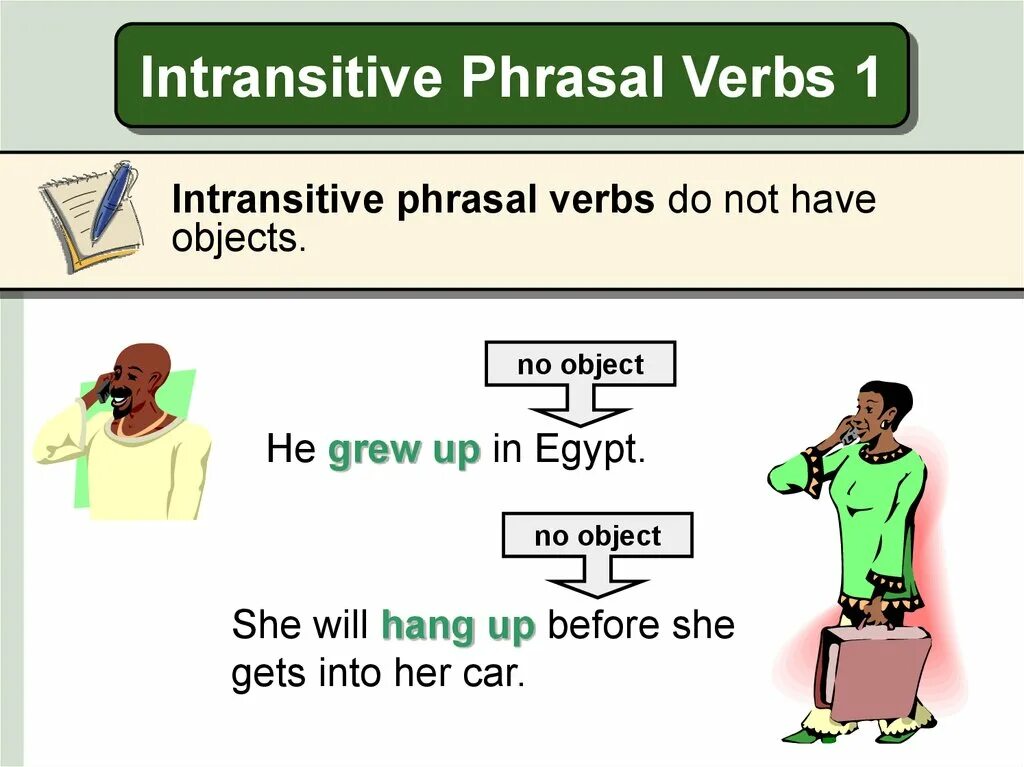 Intransitive Phrasal Verbs 1

Intransitive phrasal verbs do not have objects.

no object

He grew up in Egypt.

no object

She will hang up before she gets into her car.